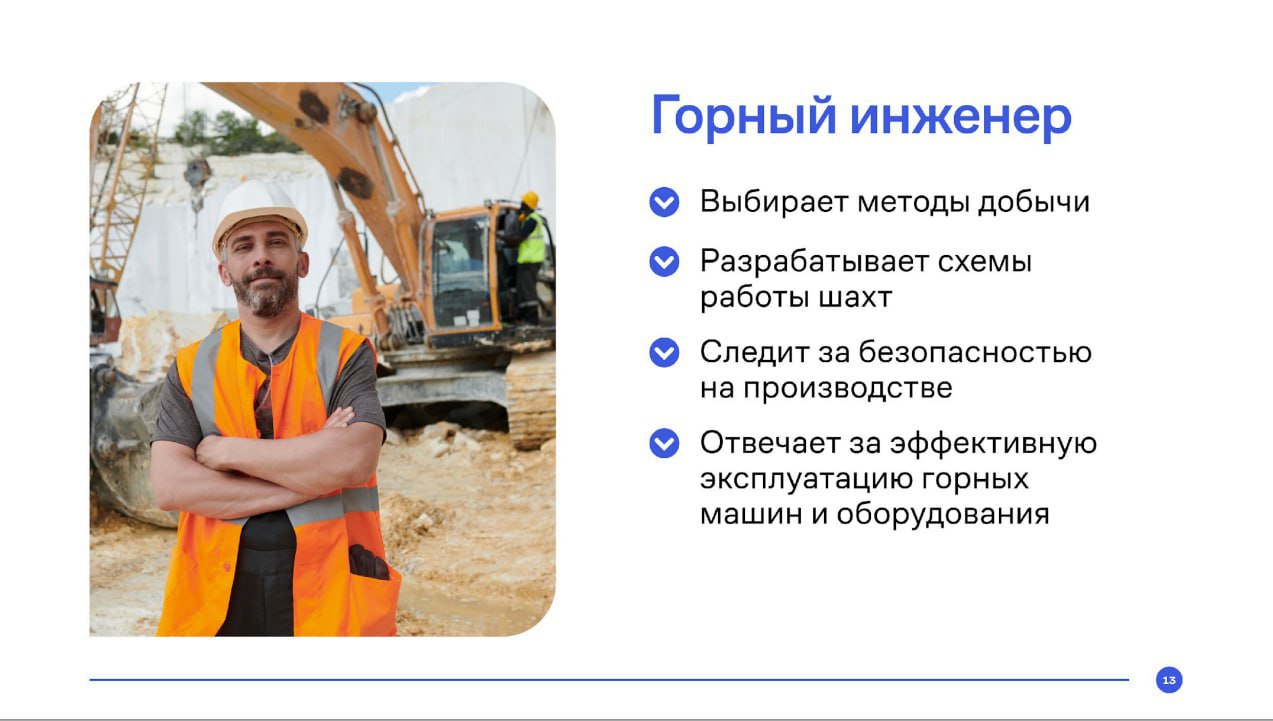 Горный инженер

Выбирает методы добычи

Разрабатывает схемы работы шахт

Следит за безопасностью на производстве

Отвечает за эффективную эксплуатацию горных машин и оборудования

13